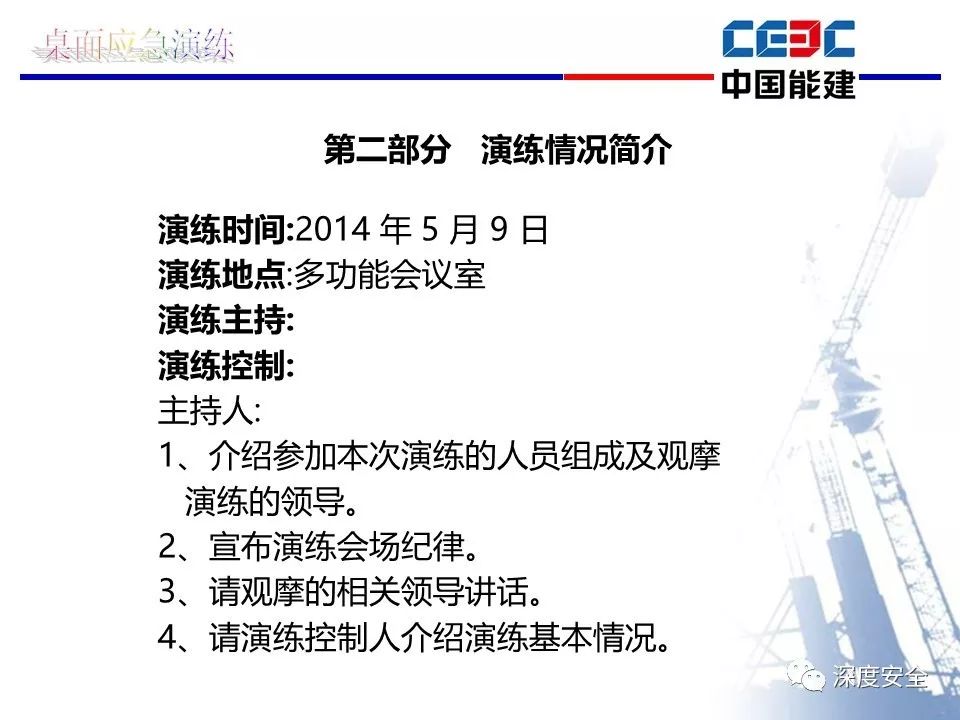 桌面应急演练

CEEC
中国能建

第二部分　演练情况简介

演练时间:2014 年 5 月 9 日
演练地点:多功能会议室
演练主持:
演练控制:
主持人:
1、介绍参加本次演练的人员组成及观摩演练的领导。
2、宣布演练会场纪律。
3、请观摩的相关领导讲话。
4、请演练控制人介绍演练基本情况。

深度安全